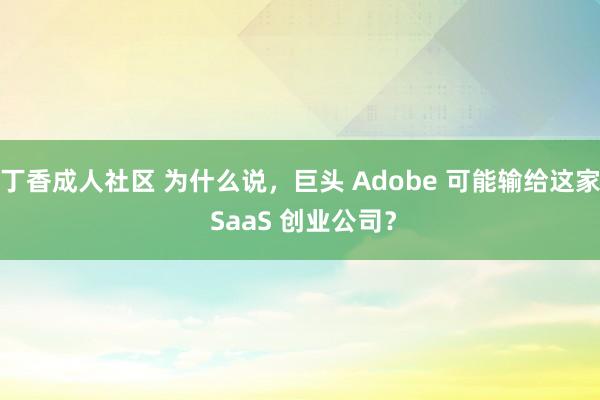 丁香成人社区 为什么说，巨头 Adobe 可能输给这家 SaaS 创业公司？